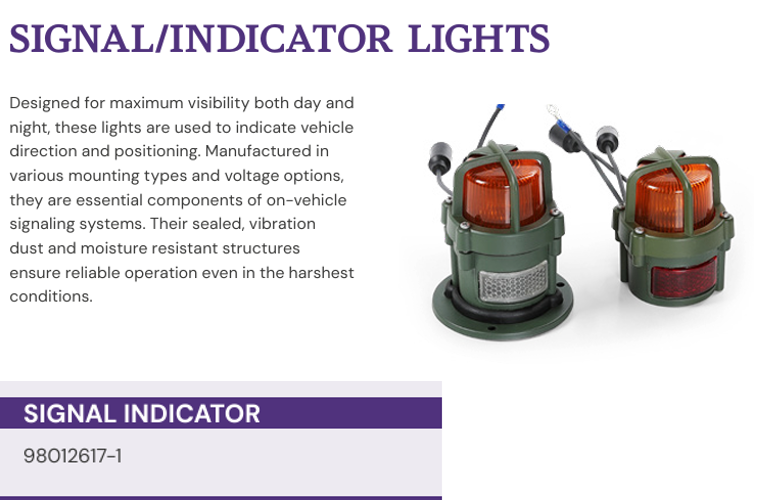 SIGNAL/INDICATOR LIGHTS

Designed for maximum visibility both day and night, these lights are used to indicate vehicle direction and positioning. Manufactured in various mounting types and voltage options, they are essential components of on-vehicle signaling systems. Their sealed, vibration dust and moisture resistant structures ensure reliable operation even in the harshest conditions.

SIGNAL INDICATOR

98012617-1